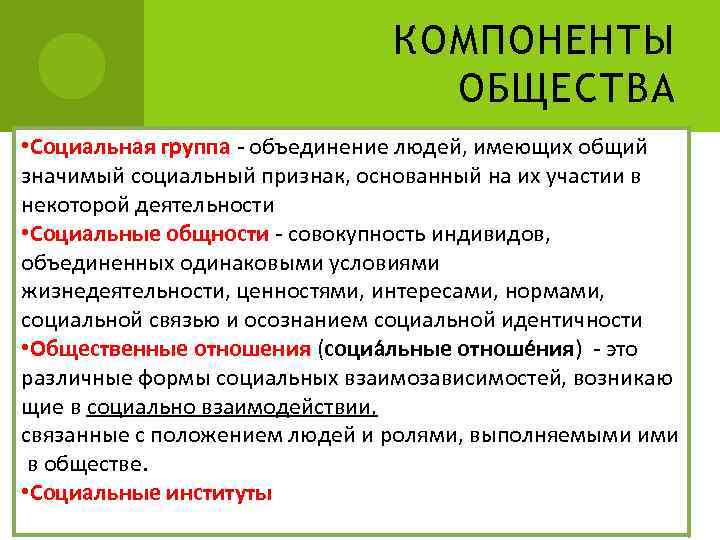 КОМПОНЕНТЫ ОБЩЕСТВА

•Социальная группа - объединение людей, имеющих общий значимый социальный признак, основанный на их участии в некоторой деятельности

•Социальные общности - совокупность индивидов, объединенных одинаковыми условиями жизнедеятельности, ценностями, интересами, нормами, социальной связью и осознанием социальной идентичности

•Общественные отношения (социа́льные отноше́ния) - это различные формы социальных взаимозависимостей, возникающие в социально взаимодействии, связанные с положением людей и ролями, выполняемыми ими в обществе.

•Социальные институты